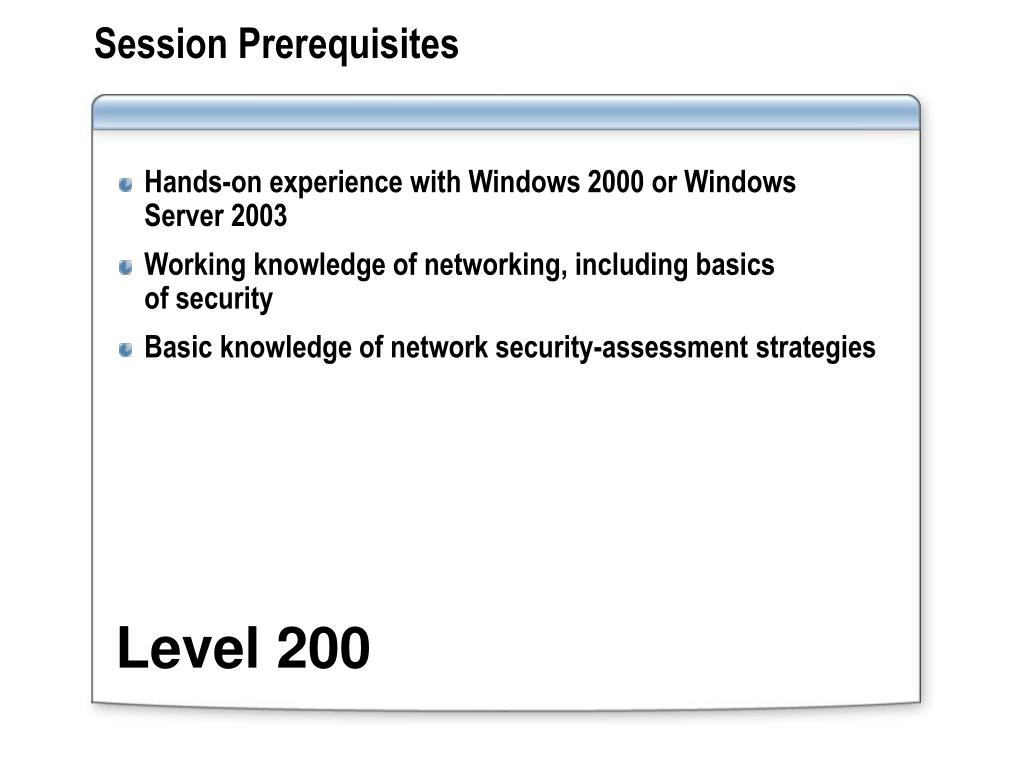 Session Prerequisites

Hands-on experience with Windows 2000 or Windows Server 2003

Working knowledge of networking, including basics of security

Basic knowledge of network security-assessment strategies

Level 200